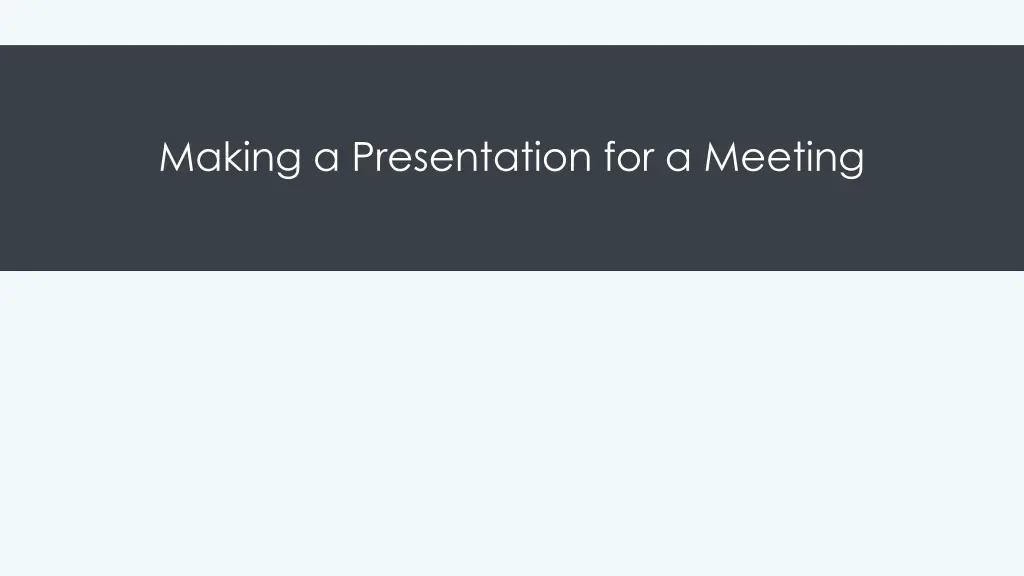 Making a Presentation for a Meeting